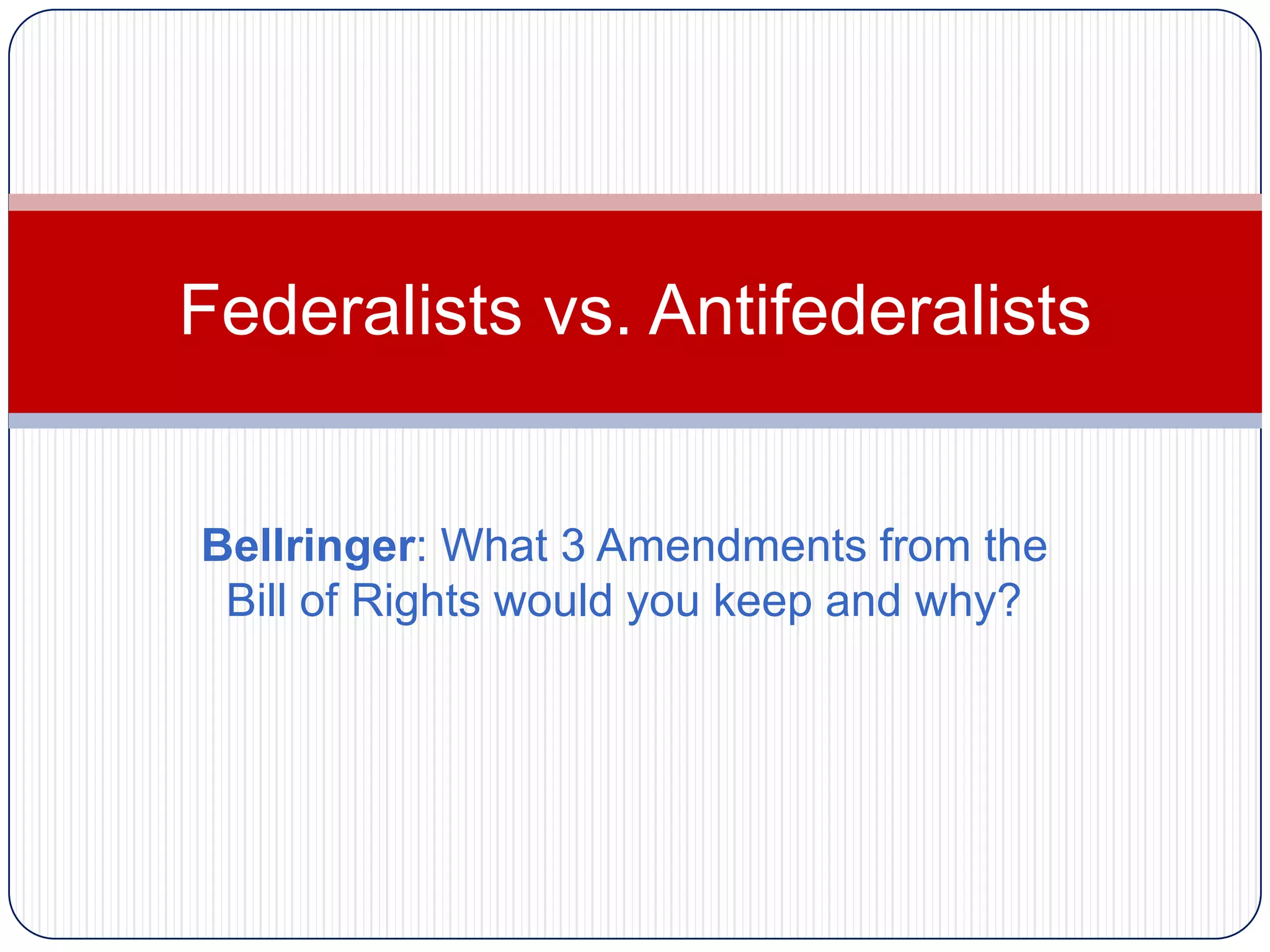 Federalists vs. Antifederalists

Bellringer: What 3 Amendments from the Bill of Rights would you keep and why?